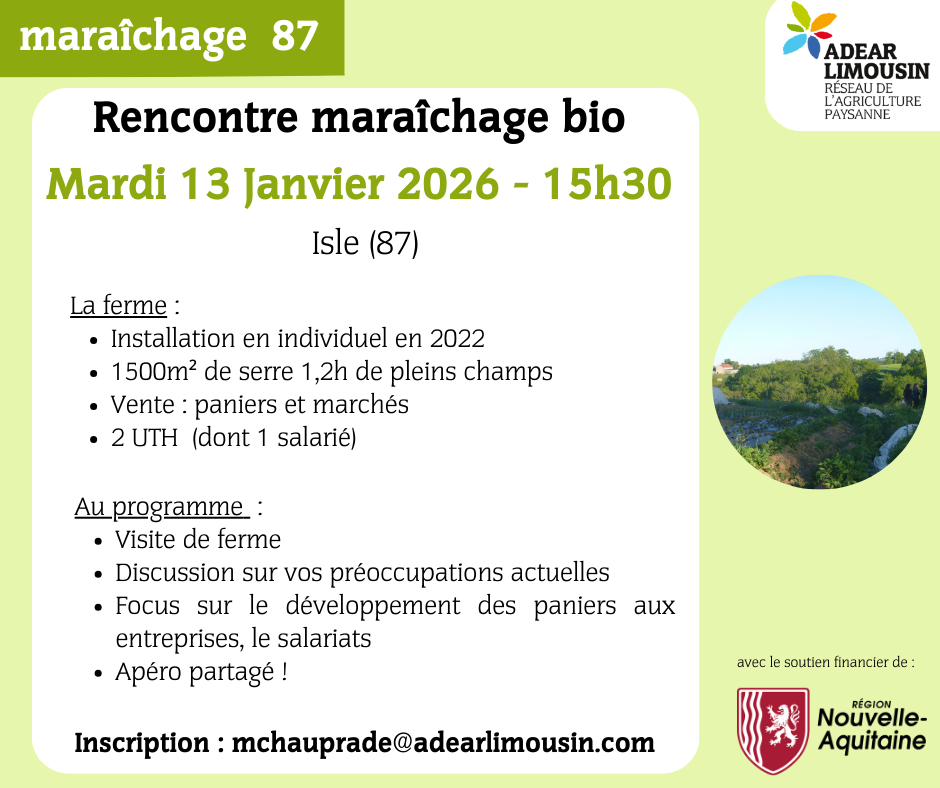 maraîchage 87

ADEAR LIMOUSIN
RÉSEAU DE L'AGRICULTURE PAYSANNE

Rencontre maraîchage bio

Mardi 13 Janvier 2026 - 15h30

Isle (87)

La ferme :
- Installation en individuel en 2022
- 1500m² de serre 1,2h de pleins champs
- Vente : paniers et marchés
- 2 UTH (dont 1 salarié)

Au programme :
- Visite de ferme
- Discussion sur vos préoccupations actuelles
- Focus sur le développement des paniers aux entreprises, le salariats
- Apéro partagé !

Inscription : mchauprade@adearlimousin.com

avec le soutien financier de :

RÉGION Nouvelle-Aquitaine